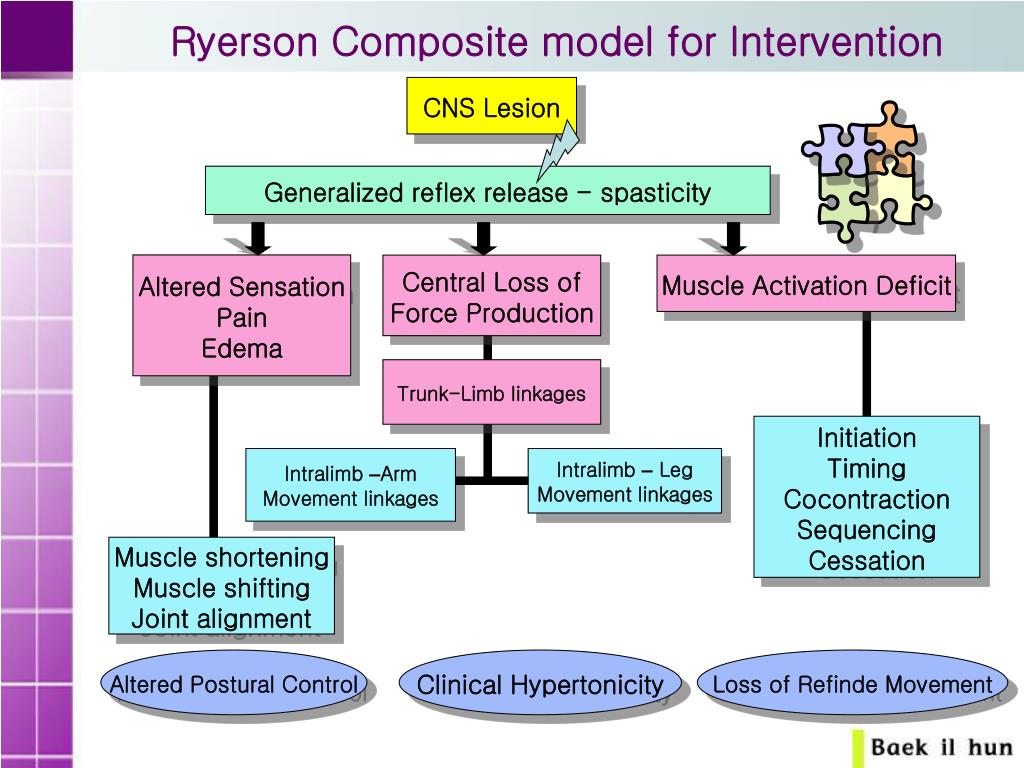 Ryerson Composite model for Intervention

CNS Lesion

Generalized reflex release – spasticity

Altered Sensation
Pain
Edema

Central Loss of
Force Production

Muscle Activation Deficit

Trunk-Limb linkages

Intralimb –Arm
Movement linkages

Intralimb – Leg
Movement linkages

Initiation
Timing
Cocontraction
Sequencing
Cessation

Muscle shortening
Muscle shifting
Joint alignment

Altered Postural Control

Clinical Hypertonicity

Loss of Refinde Movement

Baek il hun